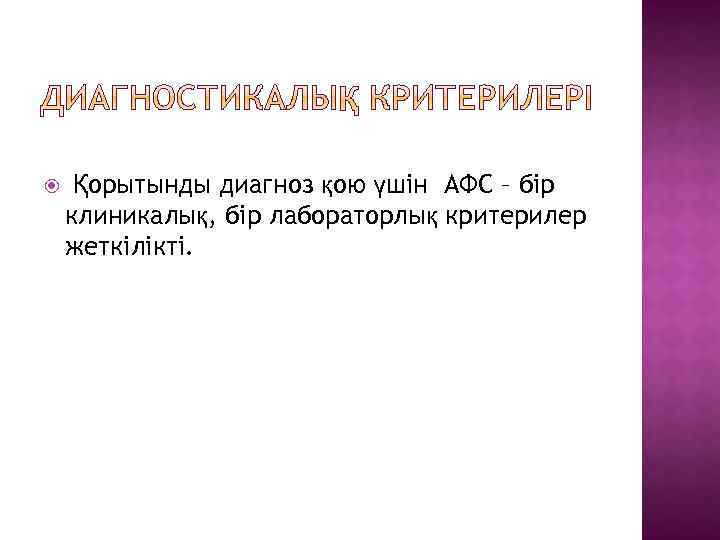 ДИАГНОСТИКАЛЫҚ КРИТЕРИЛЕРІ

Қорытынды диагноз қою үшін АФС – бір клиникалық, бір лабораторлық критерилер жеткілікті.